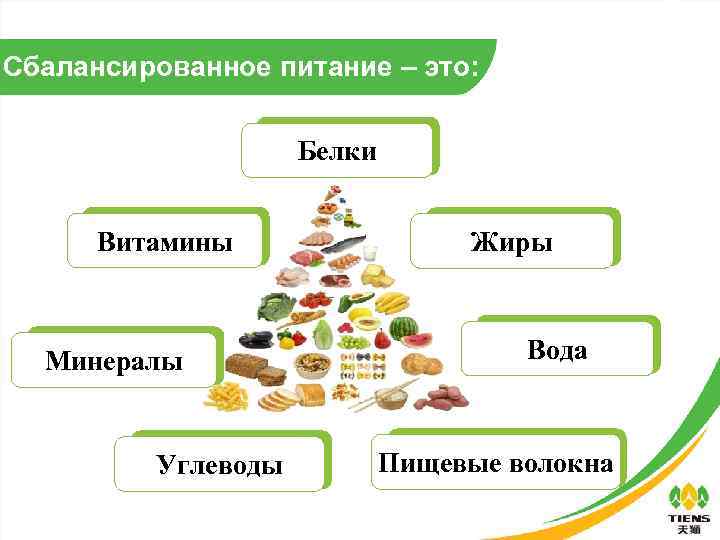 Сбалансированное питание – это:

Белки

Витамины

Жиры

Минералы

Вода

Углеводы

Пищевые волокна

TIENS
天狮